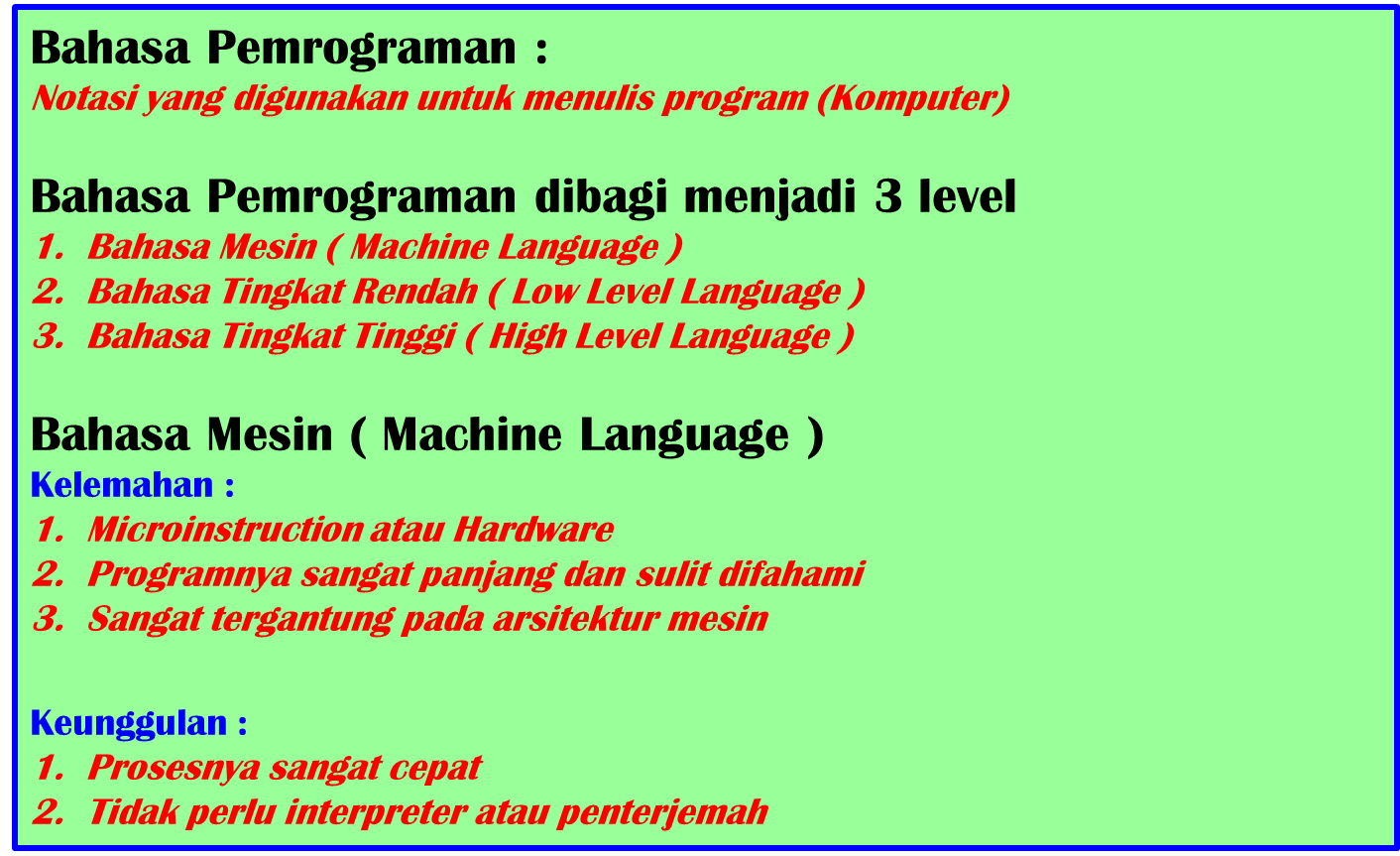 Bahasa Pemrograman :
Notasi yang digunakan untuk menulis program (Komputer)

Bahasa Pemrograman dibagi menjadi 3 level
1. Bahasa Mesin ( Machine Language )
2. Bahasa Tingkat Rendah ( Low Level Language )
3. Bahasa Tingkat Tinggi ( High Level Language )

Bahasa Mesin ( Machine Language )
Kelemahan :
1. Microinstruction atau Hardware
2. Programnya sangat panjang dan sulit difahami
3. Sangat tergantung pada arsitektur mesin

Keunggulan :
1. Prosesnya sangat cepat
2. Tidak perlu interpreter atau penterjemah